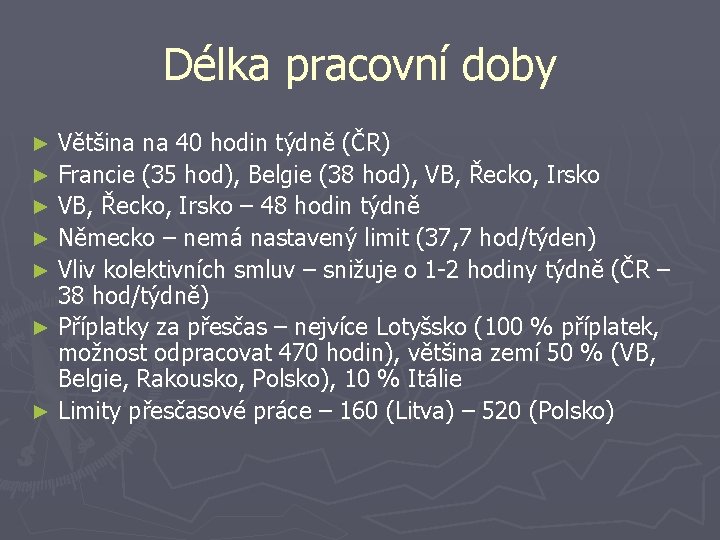 Délka pracovní doby

► Většina na 40 hodin týdně (ČR)
► Francie (35 hod), Belgie (38 hod), VB, Řecko, Irsko
► VB, Řecko, Irsko – 48 hodin týdně
► Německo – nemá nastavený limit (37,7 hod/týden)
► Vliv kolektivních smluv – snižuje o 1-2 hodiny týdně (ČR – 38 hod/týdně)
► Příplatky za přesčas – nejvíce Lotyšsko (100 % příplatek, možnost odpracovat 470 hodin), většina zemí 50 % (VB, Belgie, Rakousko, Polsko), 10 % Itálie
► Limity přesčasové práce – 160 (Litva) – 520 (Polsko)